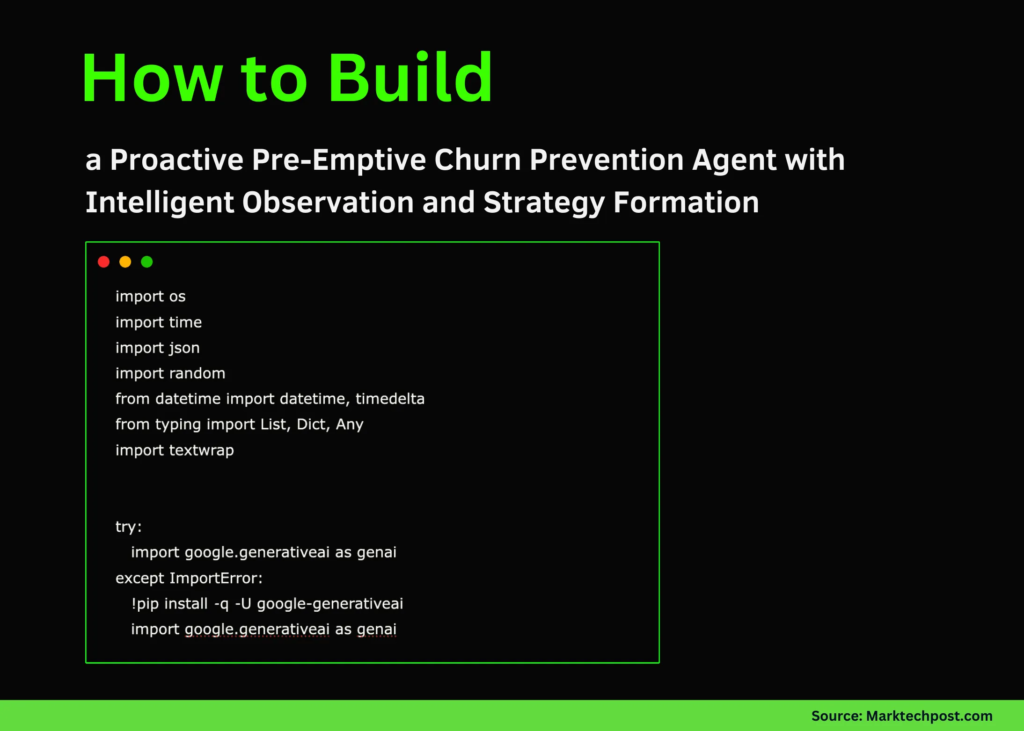 How to Build

a Proactive Pre-Emptive Churn Prevention Agent with Intelligent Observation and Strategy Formation

import os
import time
import json
import random
from datetime import datetime, timedelta
from typing import List, Dict, Any
import textwrap

try:
    import google.generativeai as genai
except ImportError:
    !pip install -q -U google-generativeai
    import google.generativeai as genai

Source: Marktechpost.com